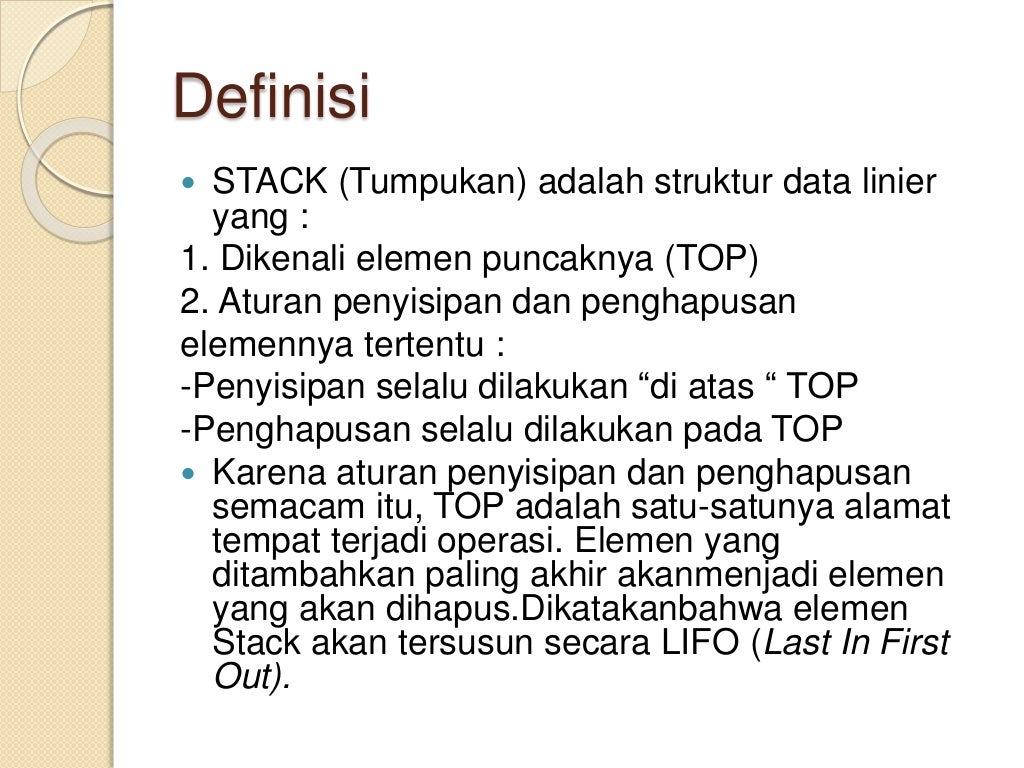 Definisi

STACK (Tumpukan) adalah struktur data linier yang :

1. Dikenali elemen puncaknya (TOP)

2. Aturan penyisipan dan penghapusan elemennya tertentu :

-Penyisipan selalu dilakukan “di atas “ TOP

-Penghapusan selalu dilakukan pada TOP

Karena aturan penyisipan dan penghapusan semacam itu, TOP adalah satu-satunya alamat tempat terjadi operasi. Elemen yang ditambahkan paling akhir akanmenjadi elemen yang akan dihapus.Dikatakanbahwa elemen Stack akan tersusun secara LIFO (Last In First Out).